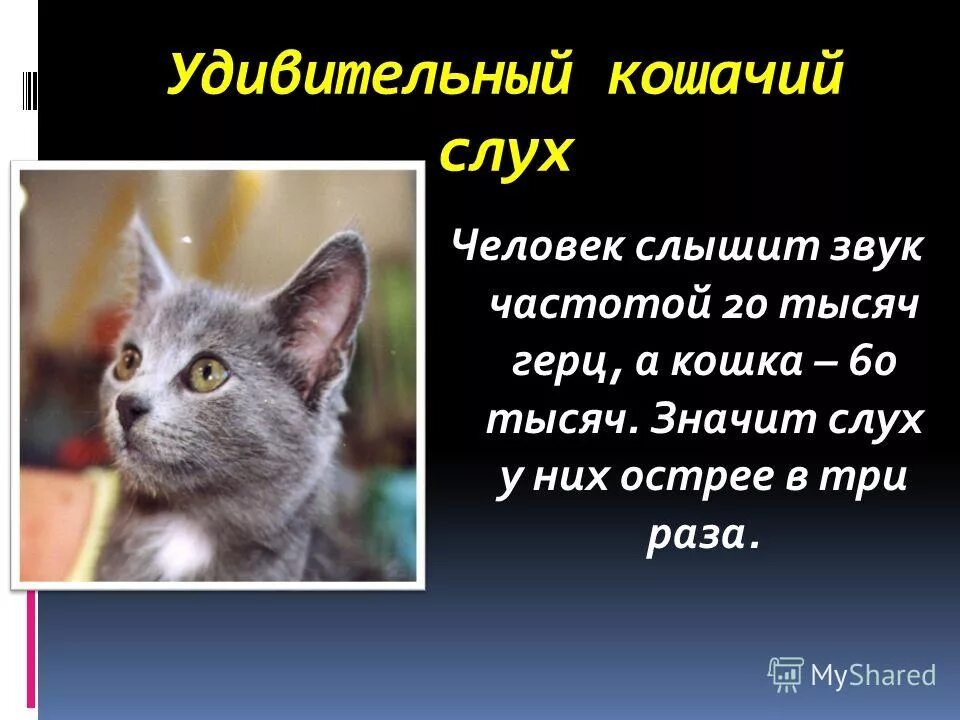 Удивительный кошачий слух

Человек слышит звук частотой 20 тысяч герц, а кошка – 60 тысяч. Значит слух у них острее в три раза.

MyShared